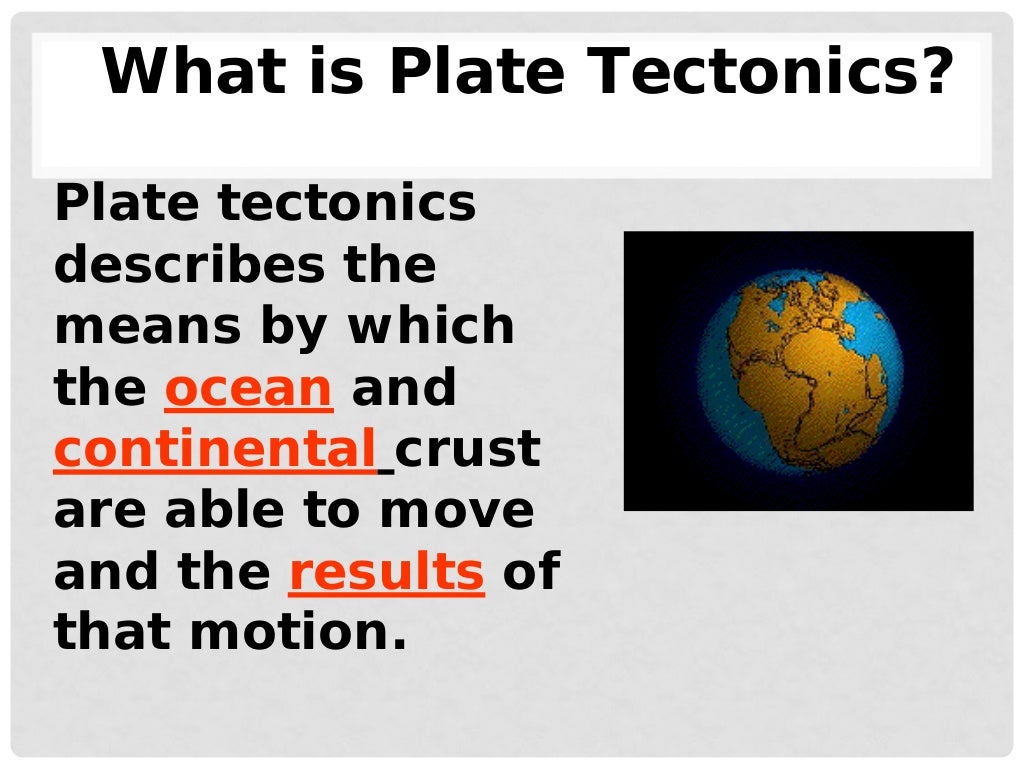 What is Plate Tectonics?

Plate tectonics describes the means by which the ocean and continental crust are able to move and the results of that motion.